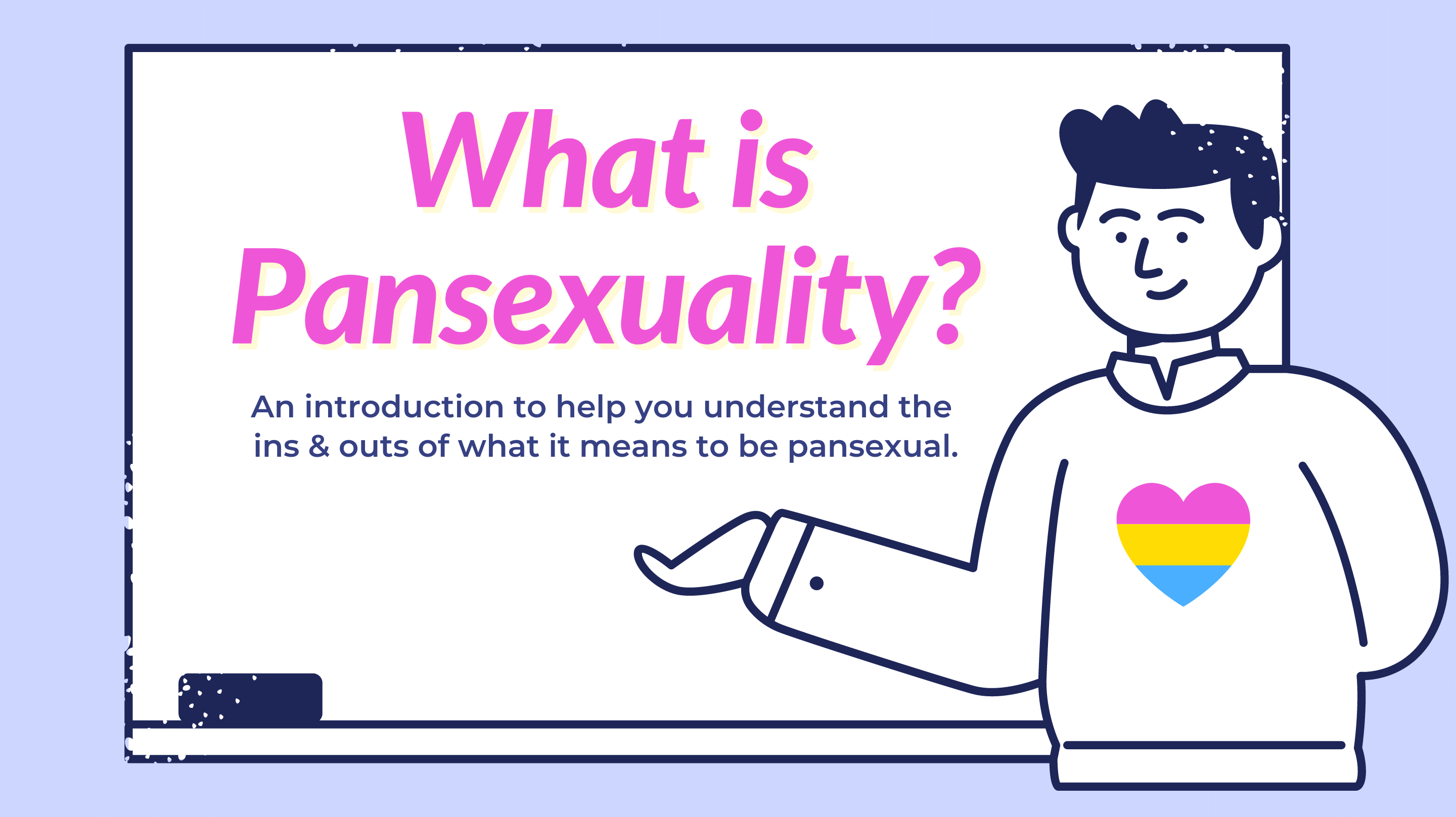 What is Pansexuality?

An introduction to help you understand the ins & outs of what it means to be pansexual.